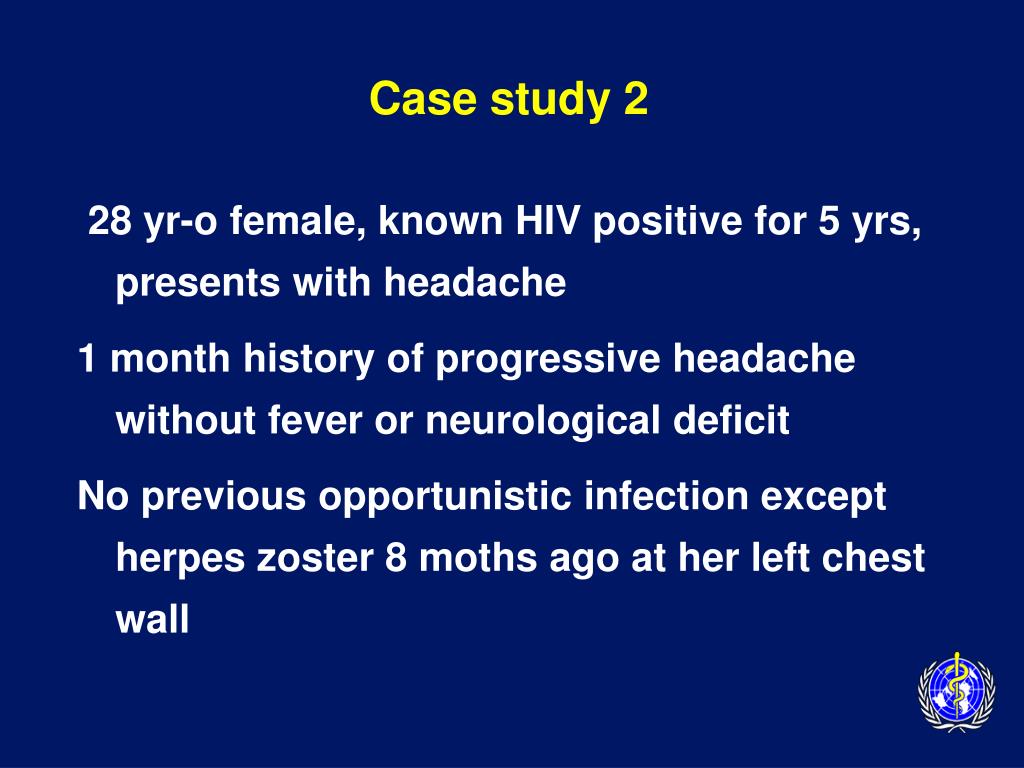 Case study 2

28 yr-o female, known HIV positive for 5 yrs, presents with headache

1 month history of progressive headache without fever or neurological deficit

No previous opportunistic infection except herpes zoster 8 moths ago at her left chest wall